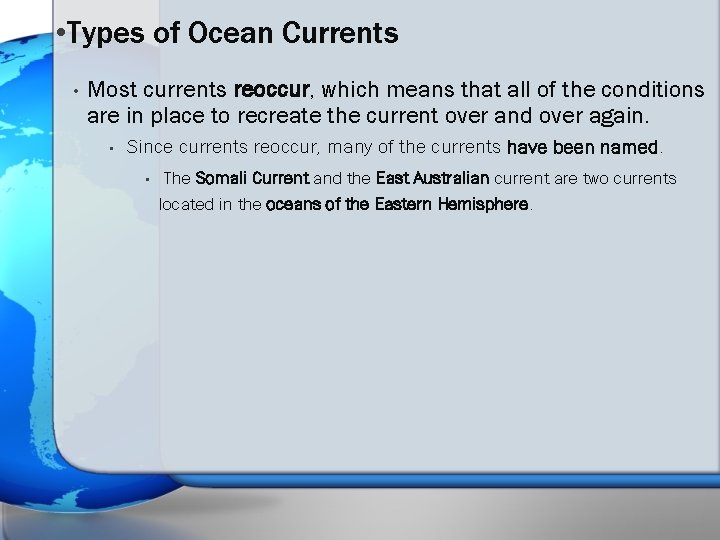 •Types of Ocean Currents

• Most currents reoccur, which means that all of the conditions are in place to recreate the current over and over again.

▪ Since currents reoccur, many of the currents have been named.

▪ The Somali Current and the East Australian current are two currents located in the oceans of the Eastern Hemisphere.